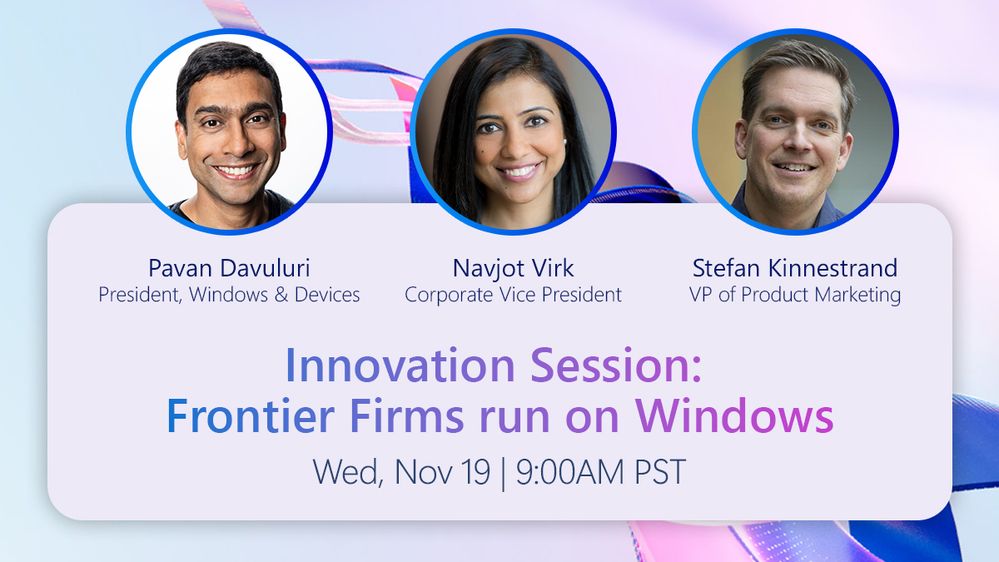 Pavan Davuluri
President, Windows & Devices

Navjot Virk
Corporate Vice President

Stefan Kinnestrand
VP of Product Marketing

Innovation Session:
Frontier Firms run on Windows

Wed, Nov 19 | 9:00AM PST